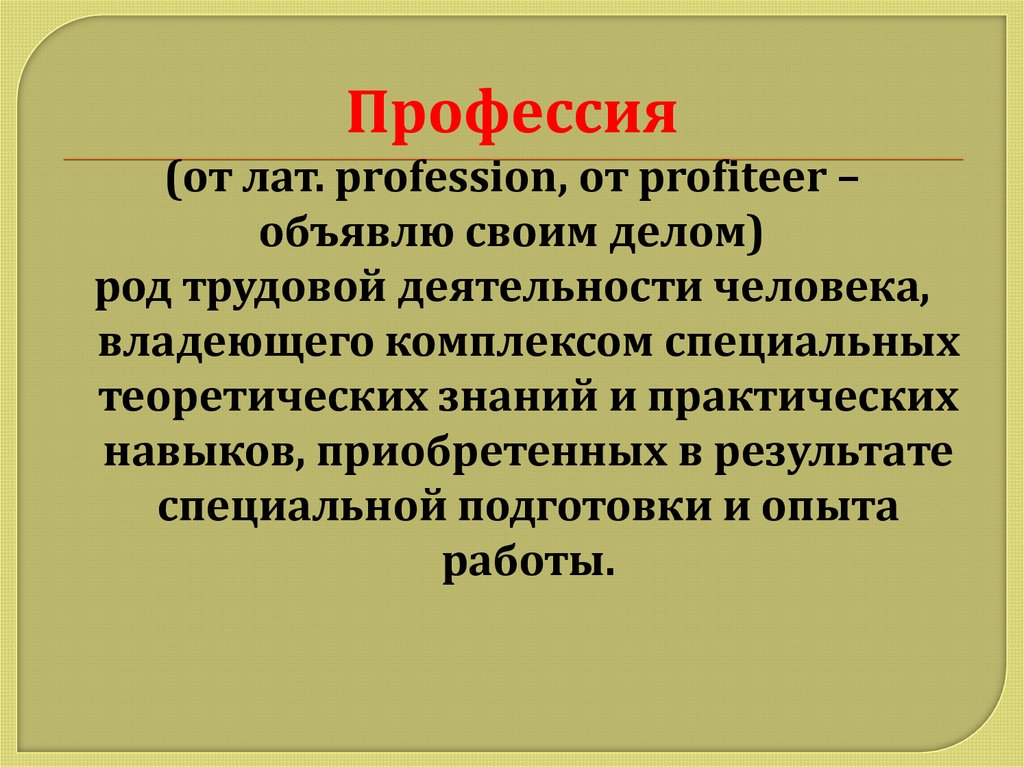 Профессия

(от лат. profession, от profiteer – объявлю своим делом)
род трудовой деятельности человека, владеющего комплексом специальных теоретических знаний и практических навыков, приобретенных в результате специальной подготовки и опыта работы.